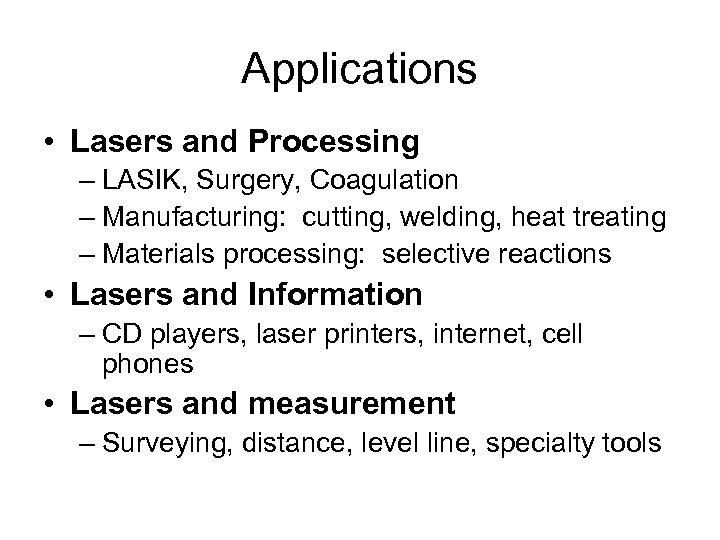 Applications

• Lasers and Processing
– LASIK, Surgery, Coagulation
– Manufacturing: cutting, welding, heat treating
– Materials processing: selective reactions

• Lasers and Information
– CD players, laser printers, internet, cell phones

• Lasers and measurement
– Surveying, distance, level line, specialty tools